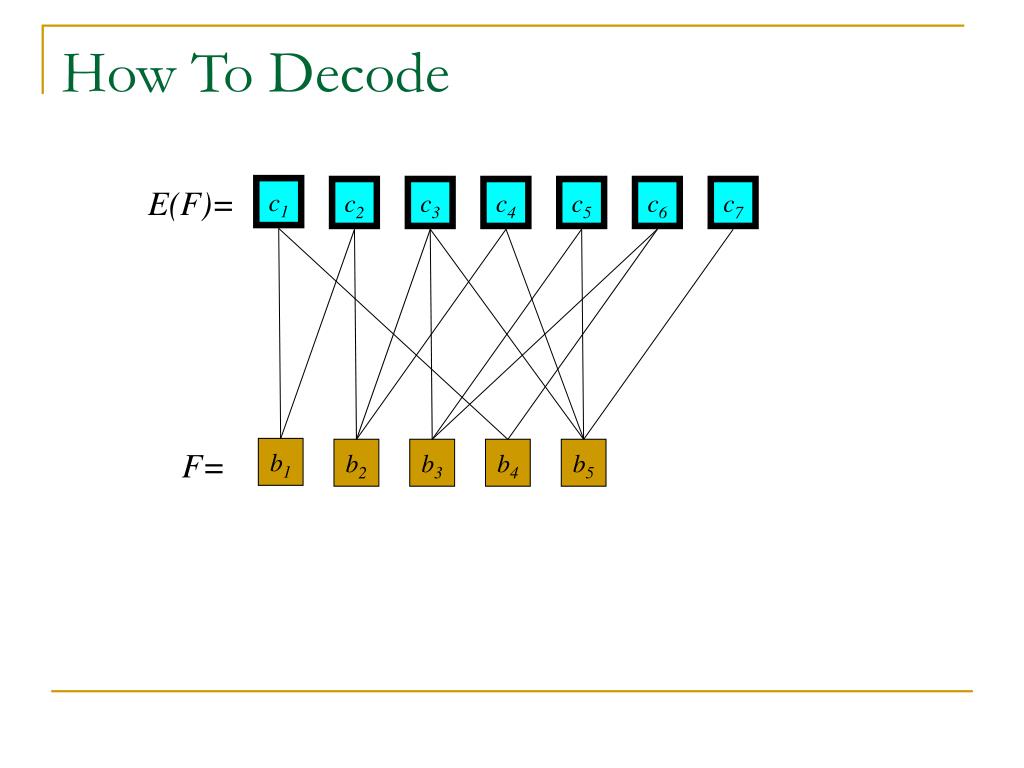 How To Decode

$E(F)=$ $c_1$ $c_2$ $c_3$ $c_4$ $c_5$ $c_6$ $c_7$

$F=$ $b_1$ $b_2$ $b_3$ $b_4$ $b_5$